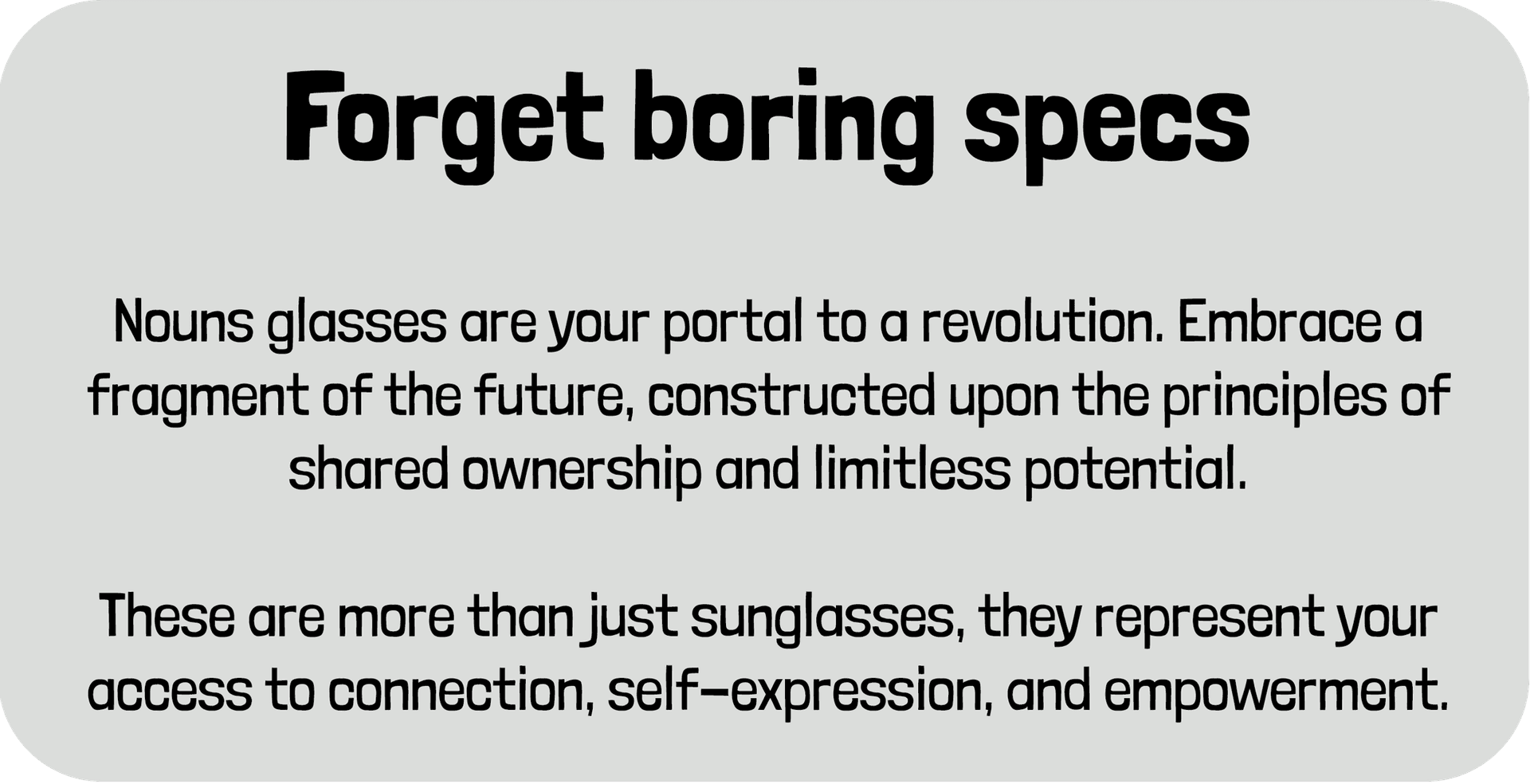 Forget boring specs

Nouns glasses are your portal to a revolution. Embrace a fragment of the future, constructed upon the principles of shared ownership and limitless potential.

These are more than just sunglasses, they represent your access to connection, self-expression, and empowerment.